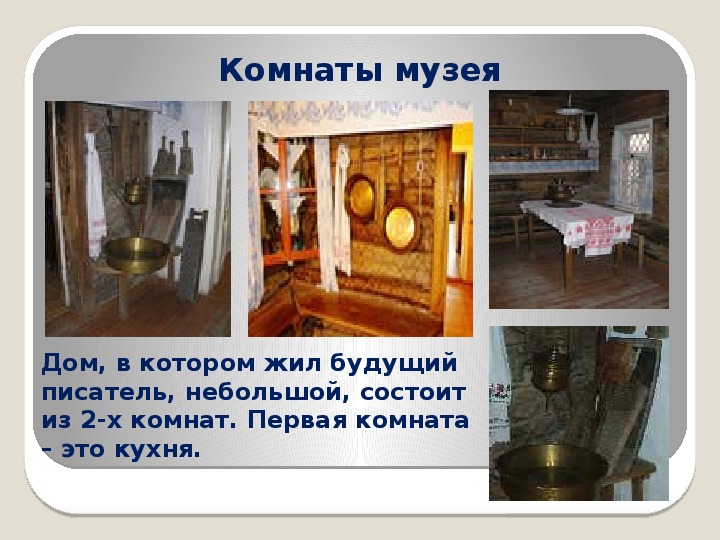 Комнаты музея

Дом, в котором жил будущий писатель, небольшой, состоит из 2-х комнат. Первая комната – это кухня.